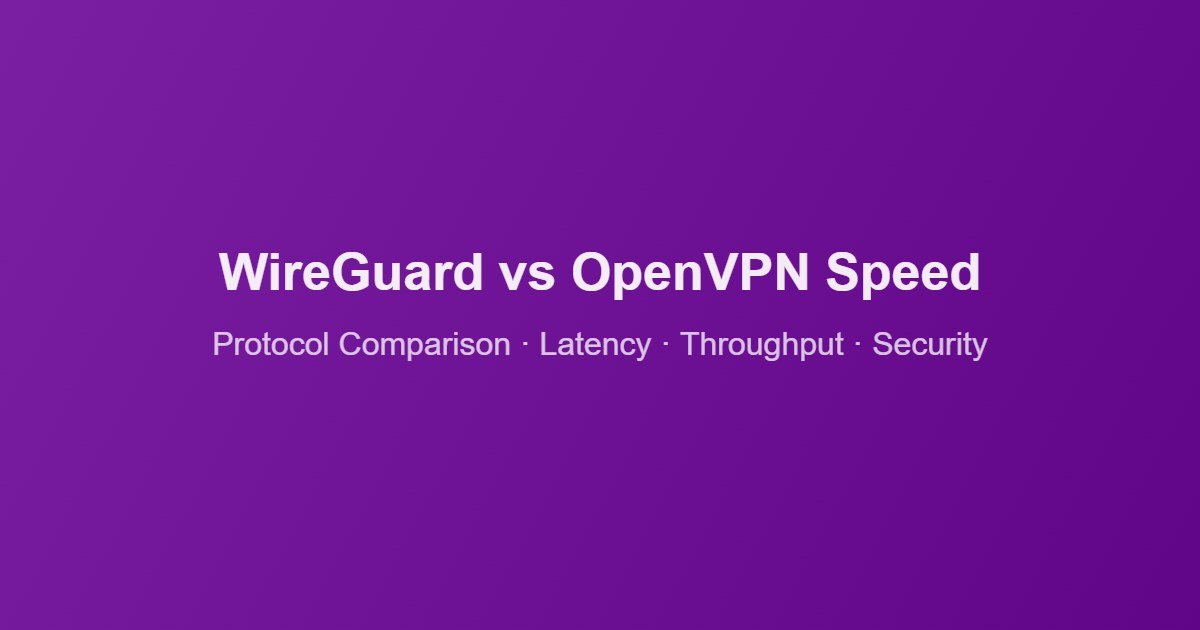 WireGuard vs OpenVPN Speed

Protocol Comparison · Latency · Throughput · Security